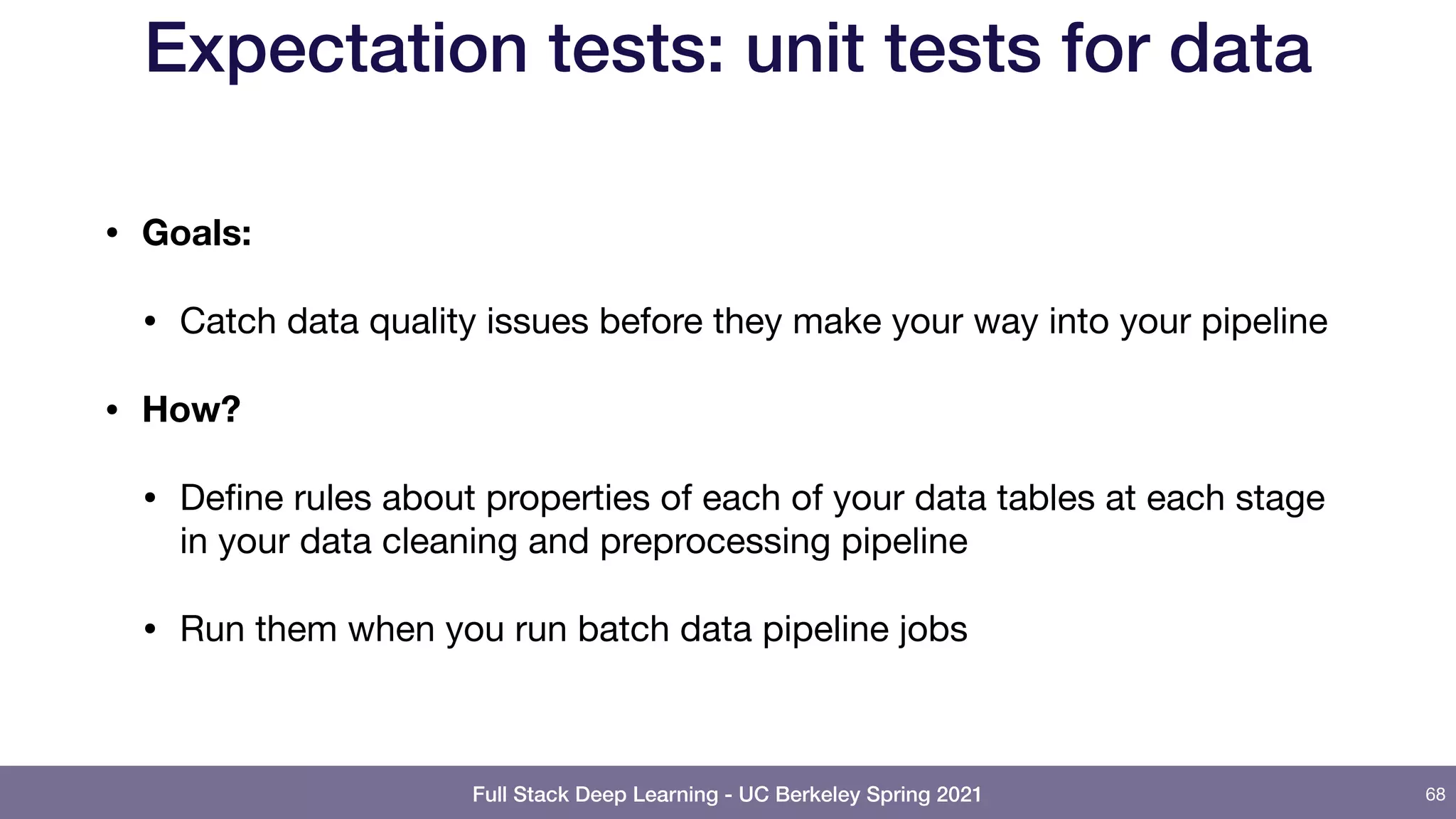 Expectation tests: unit tests for data

• Goals:

• Catch data quality issues before they make your way into your pipeline

• How?

• Define rules about properties of each of your data tables at each stage in your data cleaning and preprocessing pipeline

• Run them when you run batch data pipeline jobs

Full Stack Deep Learning - UC Berkeley Spring 2021

68